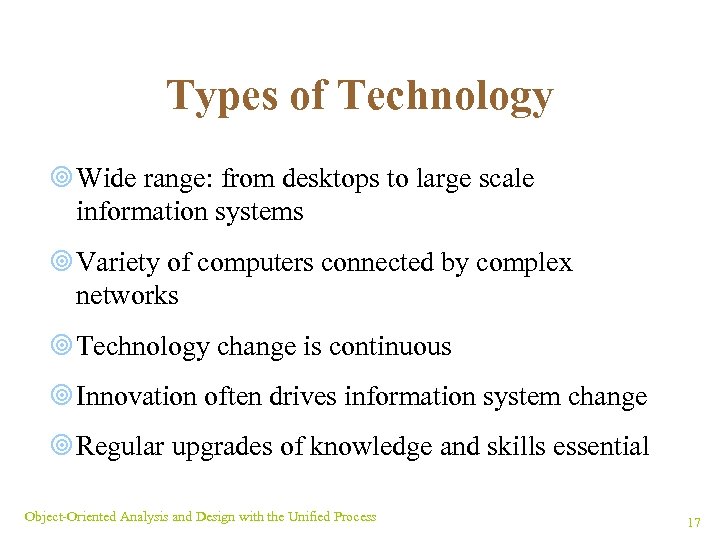 Types of Technology

Wide range: from desktops to large scale information systems

Variety of computers connected by complex networks

Technology change is continuous

Innovation often drives information system change

Regular upgrades of knowledge and skills essential

Object-Oriented Analysis and Design with the Unified Process

17